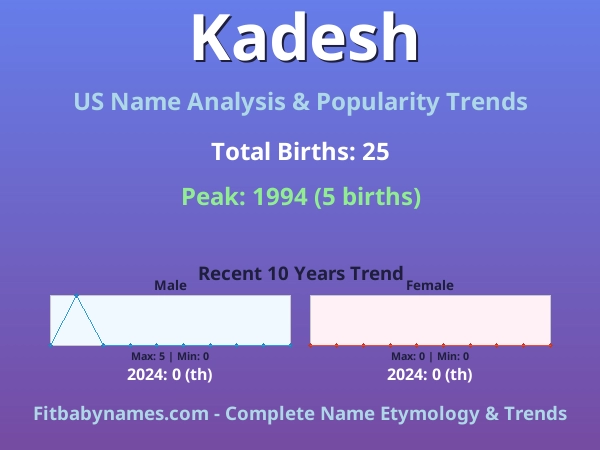 Kadesh

US Name Analysis & Popularity Trends

Total Births: 25

Peak: 1994 (5 births)

Recent 10 Years Trend

Male

Max: 5 | Min: 0

2024: 0 (th)

Female

Max: 0 | Min: 0

2024: 0 (th)

Fitbabynames.com - Complete Name Etymology & Trends